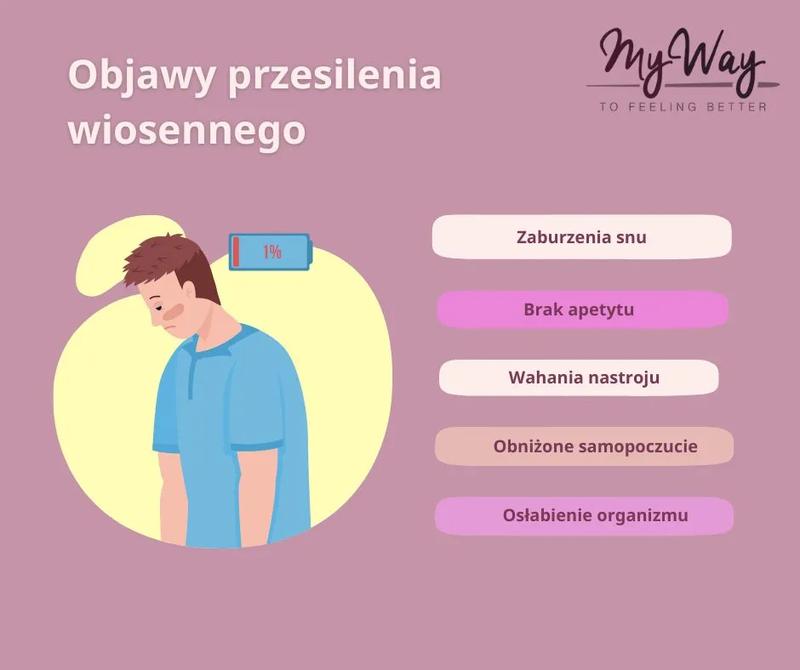 Objawy przesilenia wiosennego

My Way
TO FEELING BETTER

1%

Zaburzenia snu

Brak apetytu

Wahania nastroju

Obniżone samopoczucie

Osłabienie organizmu